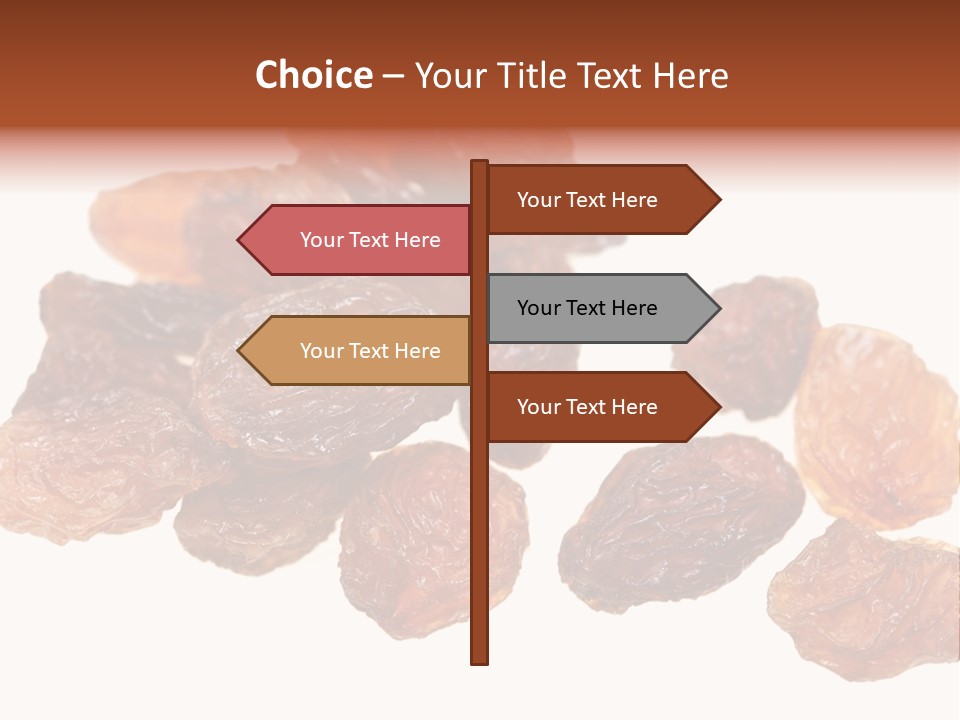 Choice – Your Title Text Here

Your Text Here

Your Text Here

Your Text Here

Your Text Here

Your Text Here